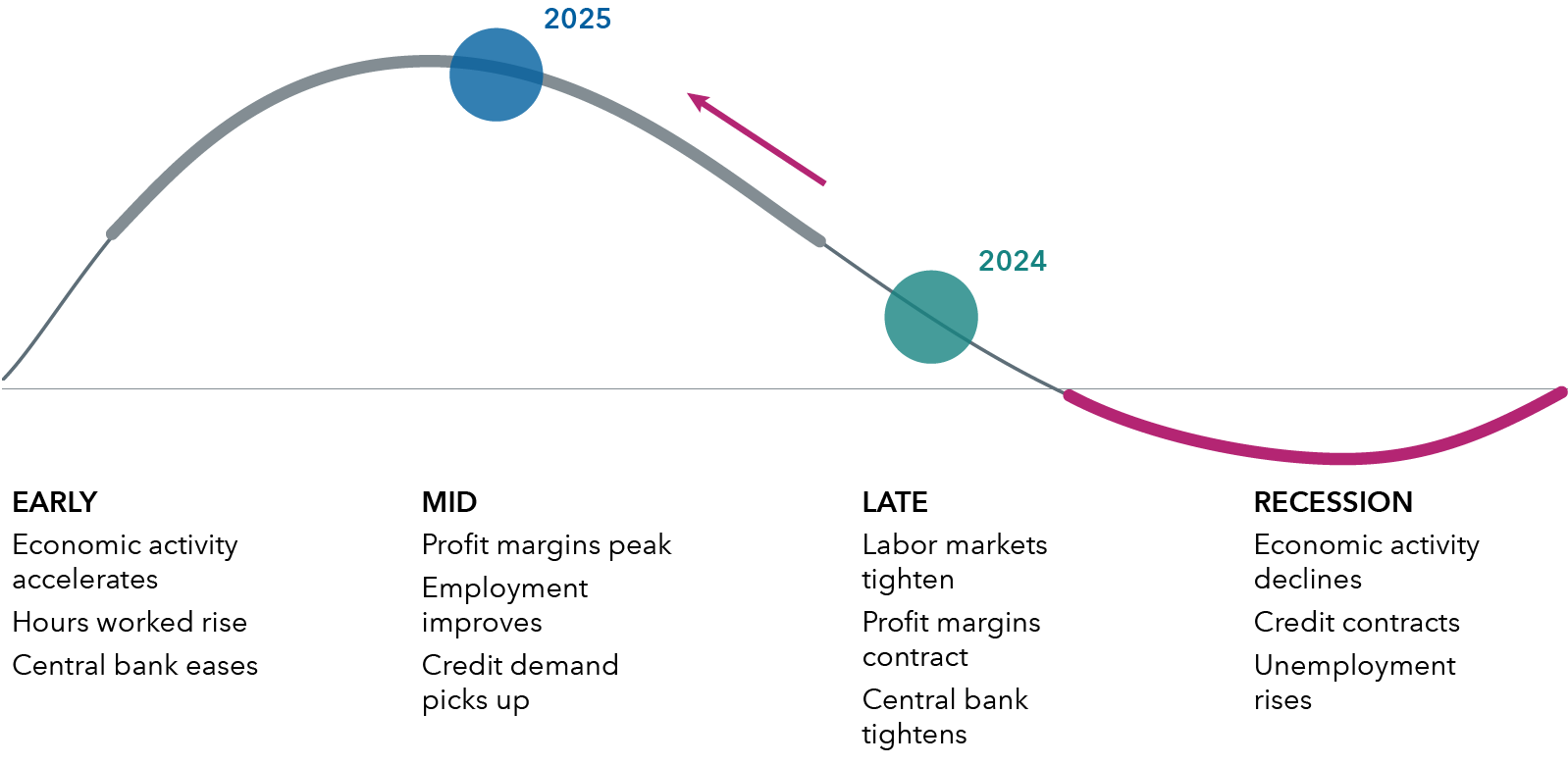 2025

2024

EARLY
Economic activity accelerates
Hours worked rise
Central bank eases

MID
Profit margins peak
Employment improves
Credit demand picks up

LATE
Labor markets tighten
Profit margins contract
Central bank tightens

RECESSION
Economic activity declines
Credit contracts
Unemployment rises